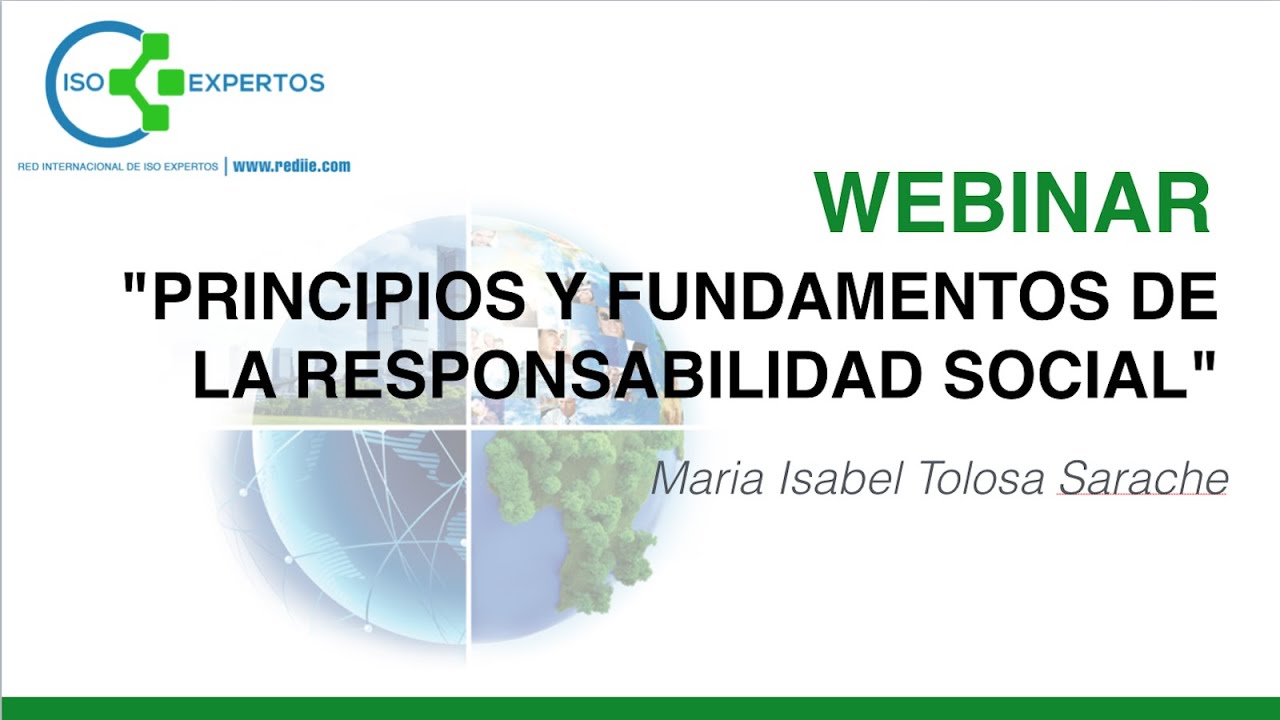 ISO EXPERTOS

RED INTERNACIONAL DE ISO EXPERTOS | www.rediie.com

WEBINAR

"PRINCIPIOS Y FUNDAMENTOS DE LA RESPONSABILIDAD SOCIAL"

Maria Isabel Tolosa Sarache